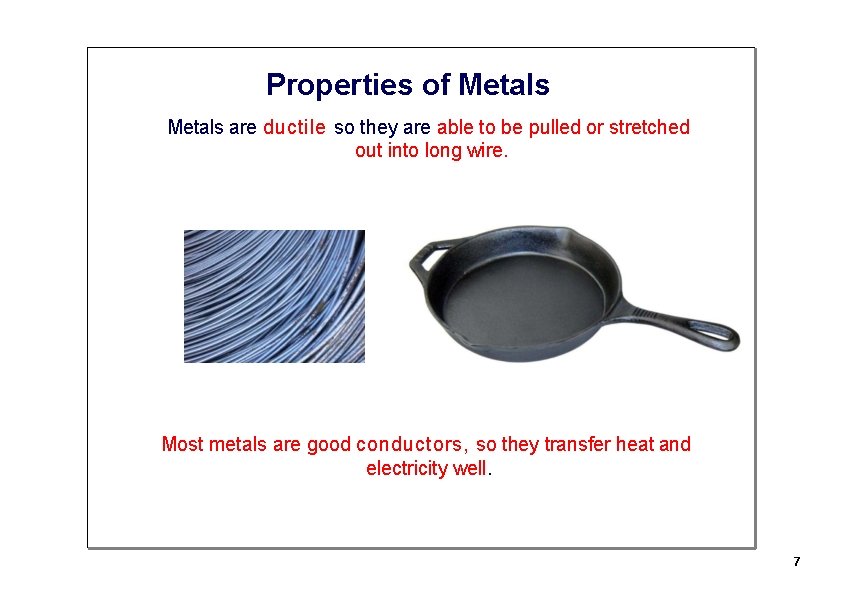 Properties of Metals

Metals are ductile so they are able to be pulled or stretched out into long wire.

Most metals are good conductors, so they transfer heat and electricity well.

7